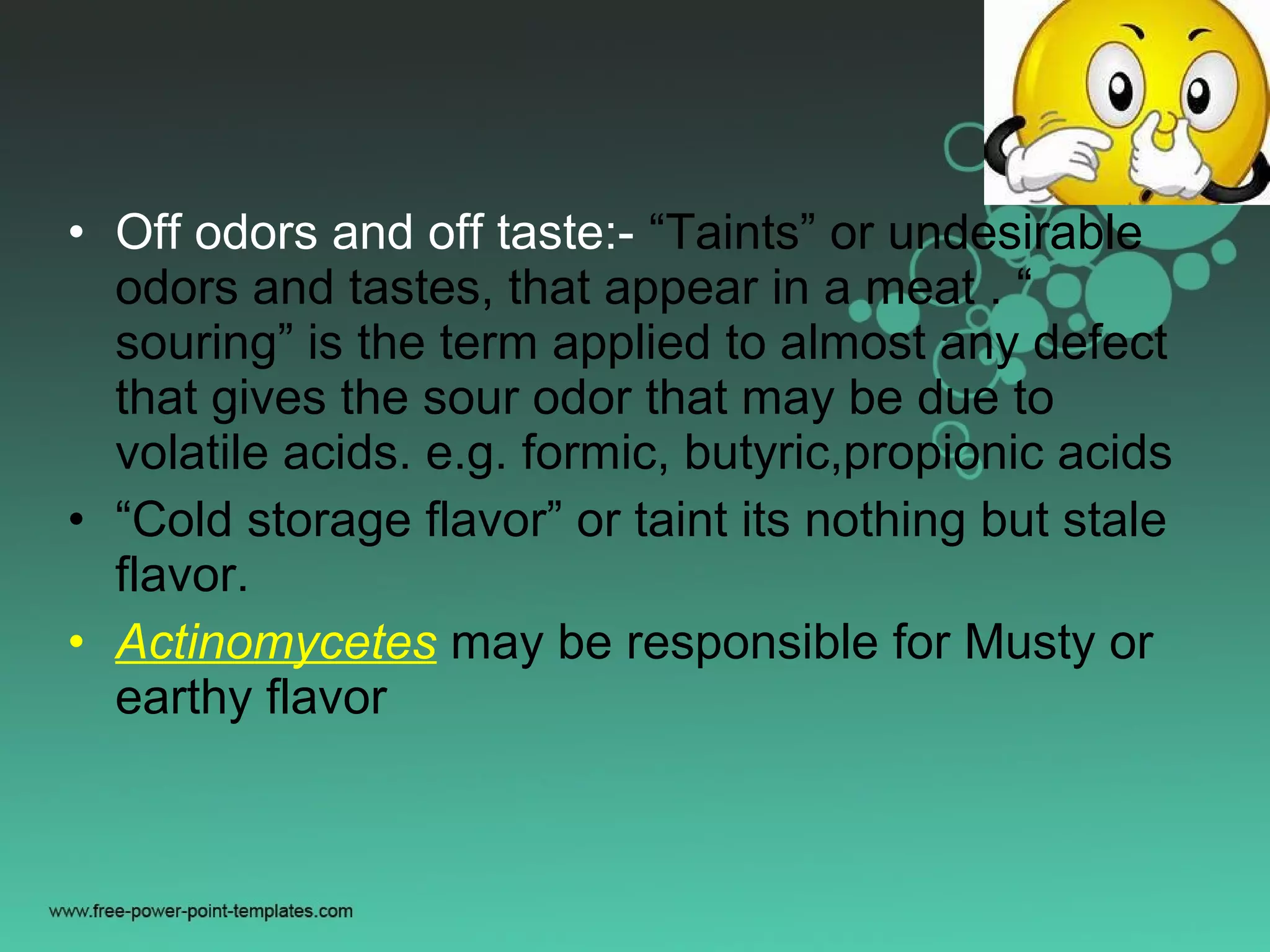 • Off odors and off taste:- “Taints” or undesirable odors and tastes, that appear in a meat . “ souring” is the term applied to almost any defect that gives the sour odor that may be due to volatile acids. e.g. formic, butyric,propionic acids

• “Cold storage flavor” or taint its nothing but stale flavor.

• Actinomycetes may be responsible for Musty or earthy flavor

www.free-power-point-templates.com